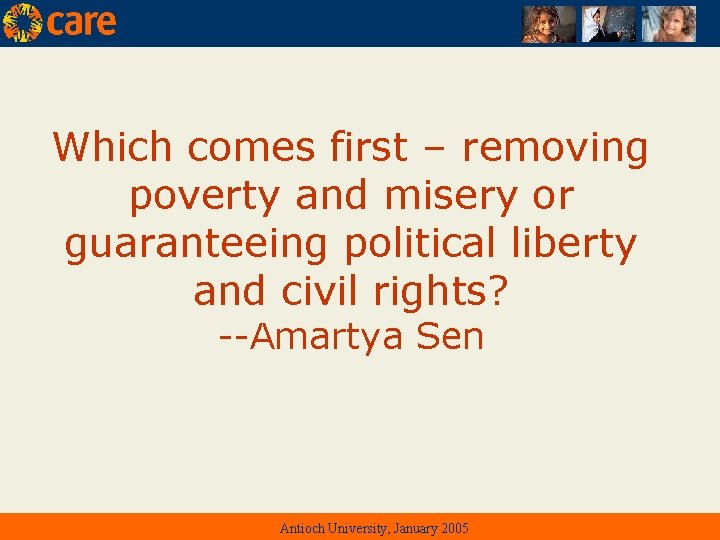 care

Which comes first – removing poverty and misery or guaranteeing political liberty and civil rights?
--Amartya Sen

Antioch University, January 2005